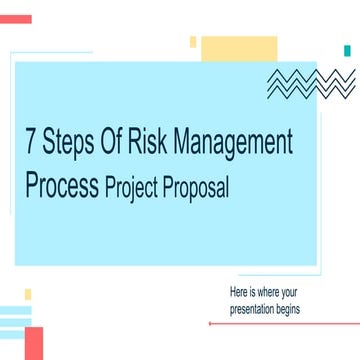 7 Steps Of Risk Management Process Project Proposal

Here is where your presentation begins